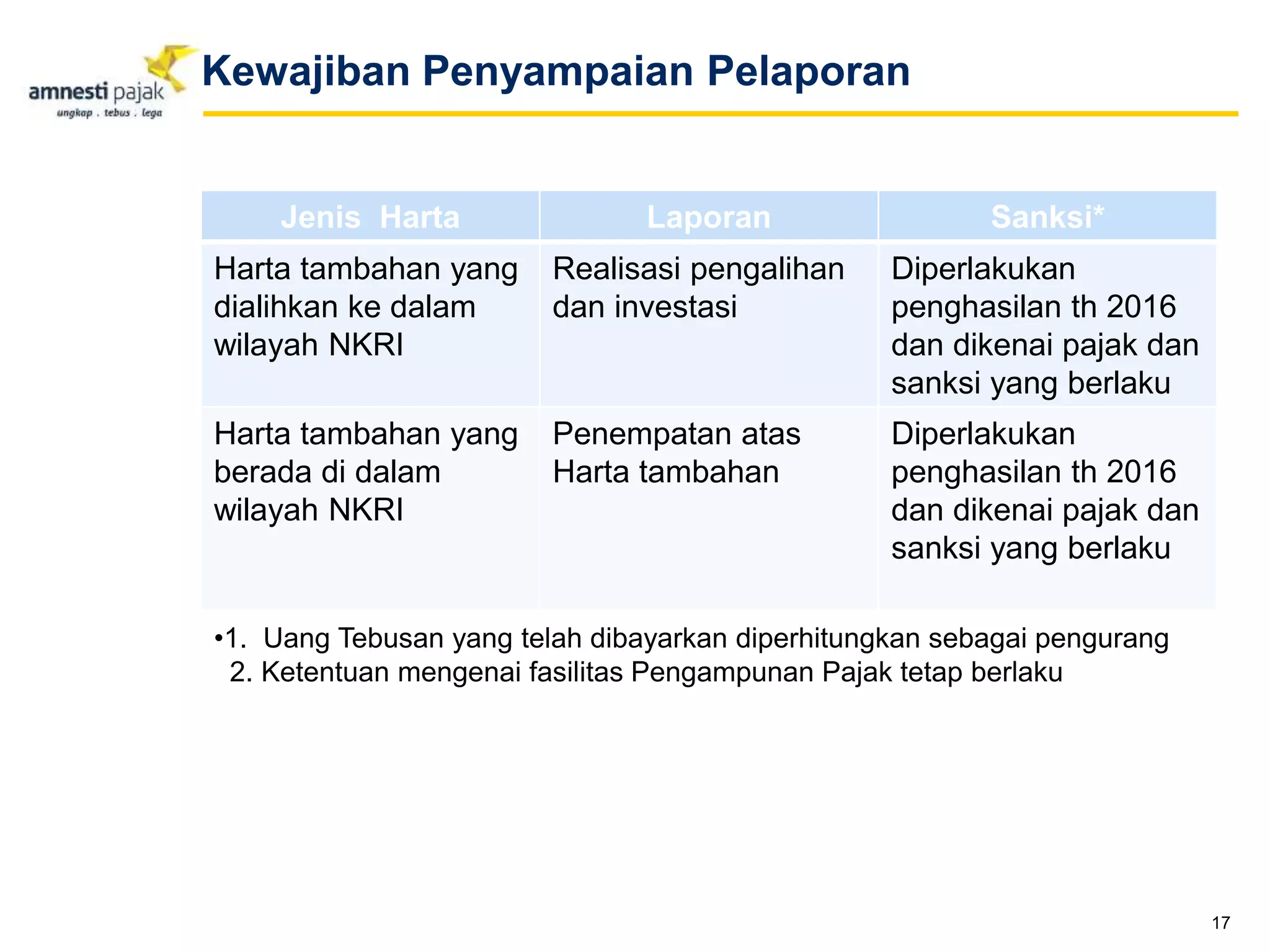 amnesti pajak
ungkap . tebus . lega

Kewajiban Penyampaian Pelaporan

| Jenis Harta | Laporan | Sanksi* |
|---|---|---|
| Harta tambahan yang dialihkan ke dalam wilayah NKRI | Realisasi pengalihan dan investasi | Diperlakukan penghasilan th 2016 dan dikenai pajak dan sanksi yang berlaku |
| Harta tambahan yang berada di dalam wilayah NKRI | Penempatan atas Harta tambahan | Diperlakukan penghasilan th 2016 dan dikenai pajak dan sanksi yang berlaku |

•1. Uang Tebusan yang telah dibayarkan diperhitungkan sebagai pengurang
2. Ketentuan mengenai fasilitas Pengampunan Pajak tetap berlaku

17